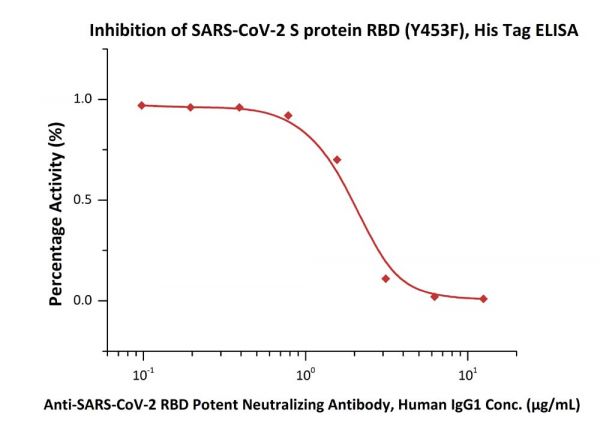 Inhibition of SARS-CoV-2 S protein RBD (Y453F), His Tag ELISA

Percentage Activity (%)

1.0

0.5

0.0

$10^{-1}$

$10^{0}$

$10^{1}$

Anti-SARS-CoV-2 RBD Potent Neutralizing Antibody, Human IgG1 Conc. (μg/mL)